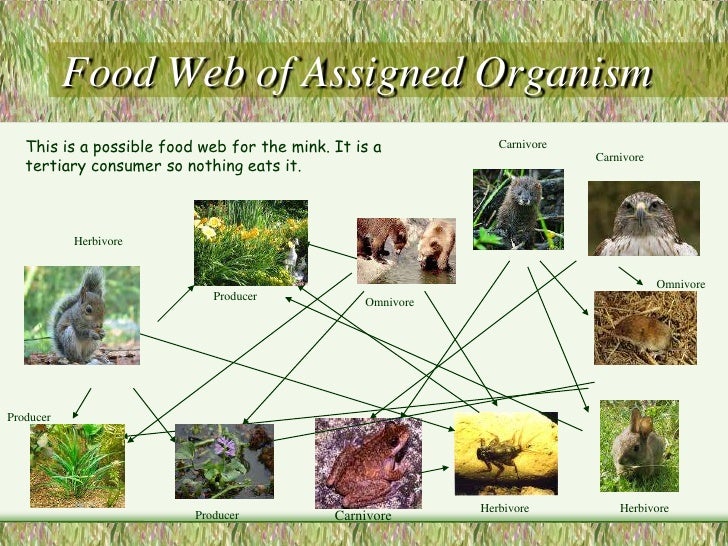 Food Web of Assigned Organism

This is a possible food web for the mink. It is a tertiary consumer so nothing eats it.

Carnivore

Carnivore

Herbivore

Producer

Omnivore

Omnivore

Producer

Producer

Carnivore

Herbivore

Herbivore